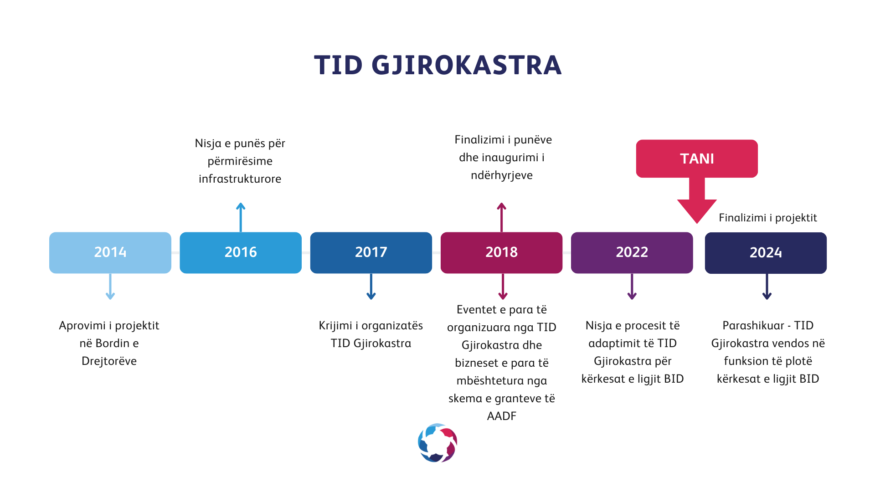 TID GJIROKASTRA

Nisja e punës për përmirësime infrastrukturore

Finalizimi i punëve dhe inaugurimi i ndërhyrjeve

TANI

Finalizimi i projektit

2014

2016

2017

2018

2022

2024

Aprovimi i projektit në Bordin e Drejtorëve

Krijimi i organizatës TID Gjirokastra

Eventet e para të organizuara nga TID Gjirokastra dhe bizneset e para të mbështetura nga skema e granteve të AADF

Nisja e procesit të adaptimit të TID Gjirokastra për kërkesat e ligjit BID

Parashikuar - TID Gjirokastra vendos në funksion të plotë kërkesat e ligjit BID